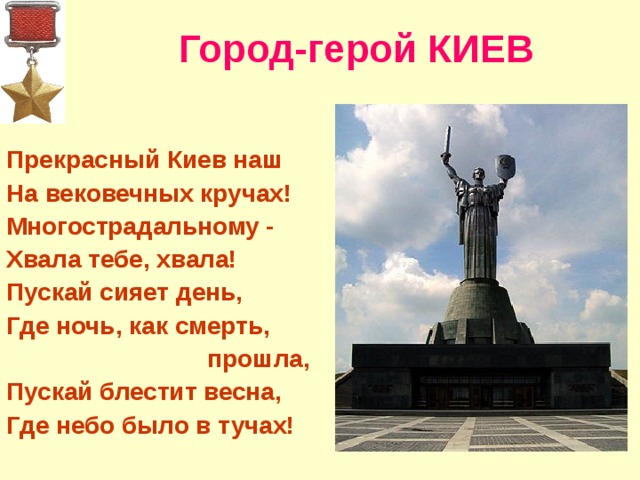 Город-герой КИЕВ

Прекрасный Киев наш
На вековечных кручах!
Многострадальному -
Хвала тебе, хвала!
Пускай сияет день,
Где ночь, как смерть,
прошла,
Пускай блестит весна,
Где небо было в тучах!